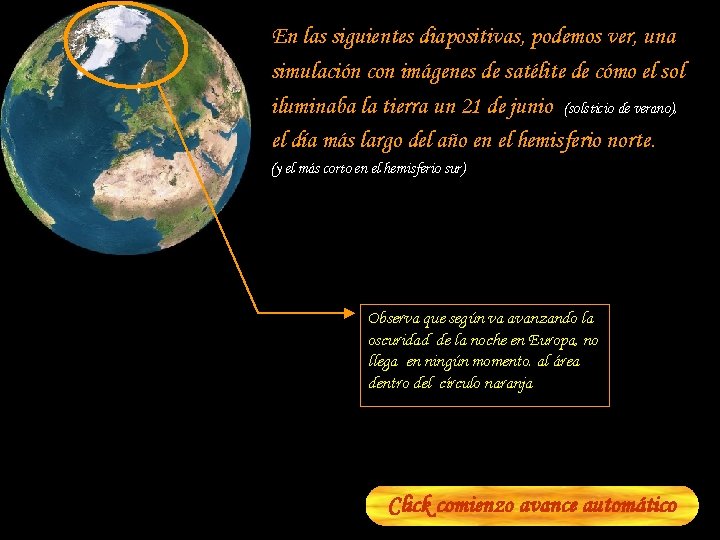 En las siguientes diapositivas, podemos ver, una simulación con imágenes de satélite de cómo el sol iluminaba la tierra un 21 de junio (solsticio de verano), el día más largo del año en el hemisferio norte.
(y el más corto en el hemisferio sur)

Observa que según va avanzando la oscuridad de la noche en Europa, no llega en ningún momento. al área dentro del círculo naranja

Click comienzo avance automático